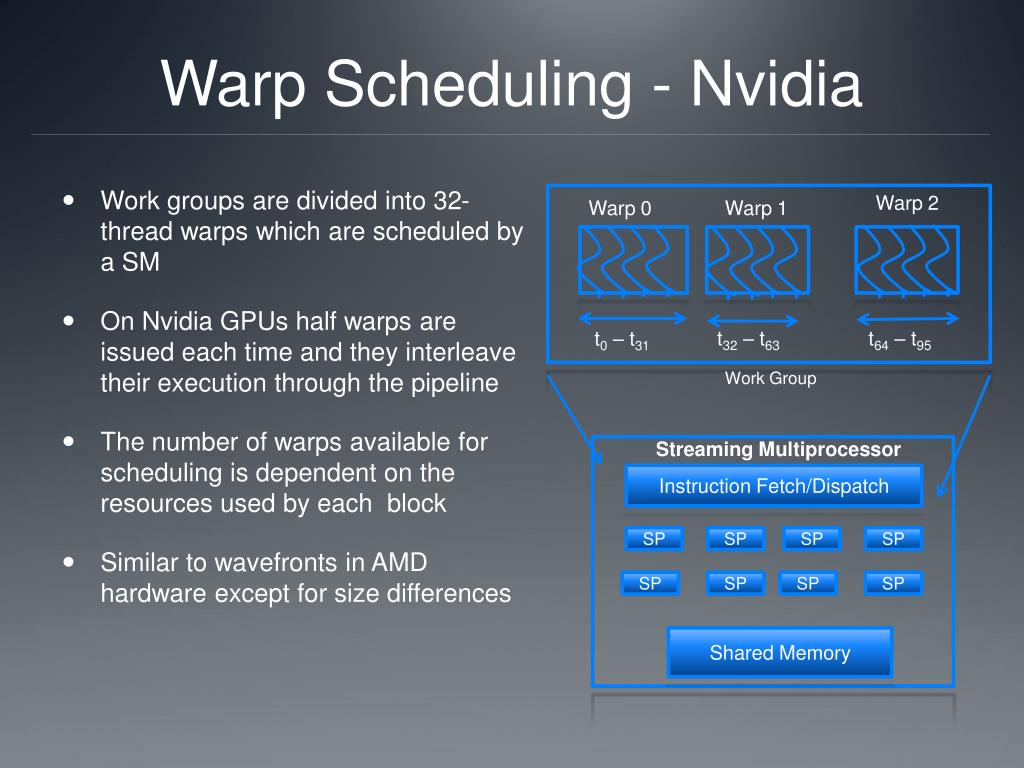 Warp Scheduling - Nvidia

- Work groups are divided into 32-thread warps which are scheduled by a SM
- On Nvidia GPUs half warps are issued each time and they interleave their execution through the pipeline
- The number of warps available for scheduling is dependent on the resources used by each block
- Similar to wavefronts in AMD hardware except for size differences

Warp 0
Warp 1
Warp 2
$t_0 – t_{31}$
$t_{32} – t_{63}$
$t_{64} – t_{95}$
Work Group

Streaming Multiprocessor
Instruction Fetch/Dispatch
SP SP SP SP
SP SP SP SP
Shared Memory